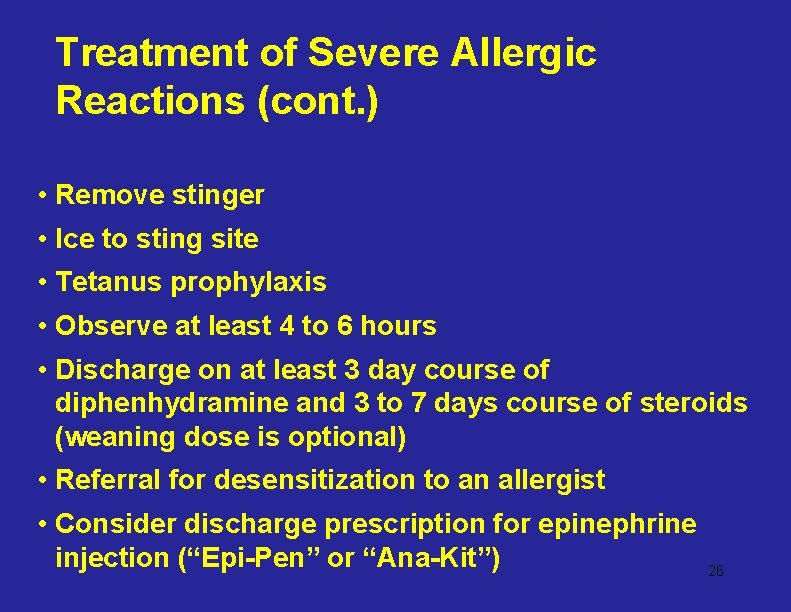 Treatment of Severe Allergic Reactions (cont.)

• Remove stinger
• Ice to sting site
• Tetanus prophylaxis
• Observe at least 4 to 6 hours
• Discharge on at least 3 day course of diphenhydramine and 3 to 7 days course of steroids (weaning dose is optional)
• Referral for desensitization to an allergist
• Consider discharge prescription for epinephrine injection (“Epi-Pen” or “Ana-Kit”)

26